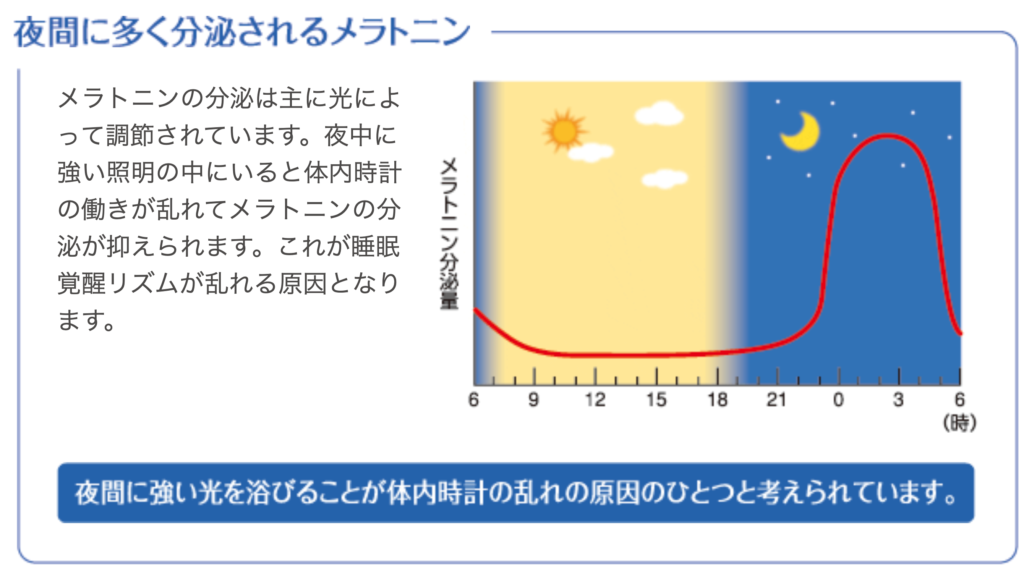 夜間に多く分泌されるメラトニン

メラトニンの分泌は主に光によって調節されています。夜中に強い照明の中にいると体内時計の働きが乱れてメラトニンの分泌が抑えられます。これが睡眠覚醒リズムが乱れる原因となります。

メラトニン分泌量

6 9 12 15 18 21 0 3 6
(時)

夜間に強い光を浴びることが体内時計の乱れの原因のひとつと考えられています。